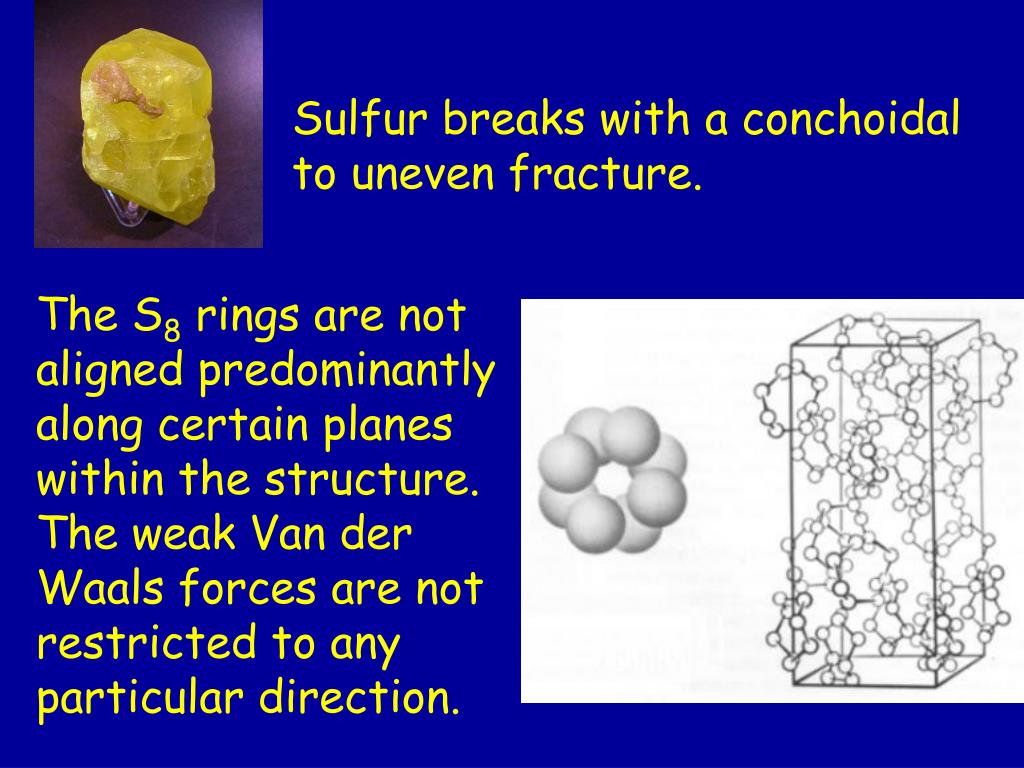 Sulfur breaks with a conchoidal to uneven fracture.

The $S_8$ rings are not aligned predominantly along certain planes within the structure. The weak Van der Waals forces are not restricted to any particular direction.